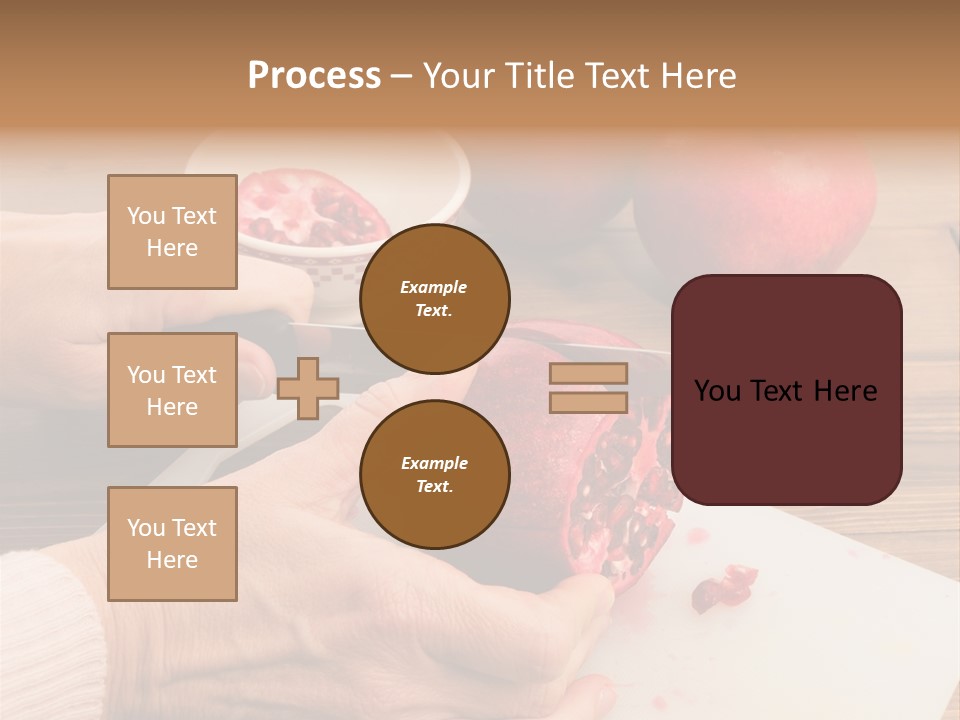 Process – Your Title Text Here

You Text Here

You Text Here

You Text Here

Example Text.

Example Text.

You Text Here